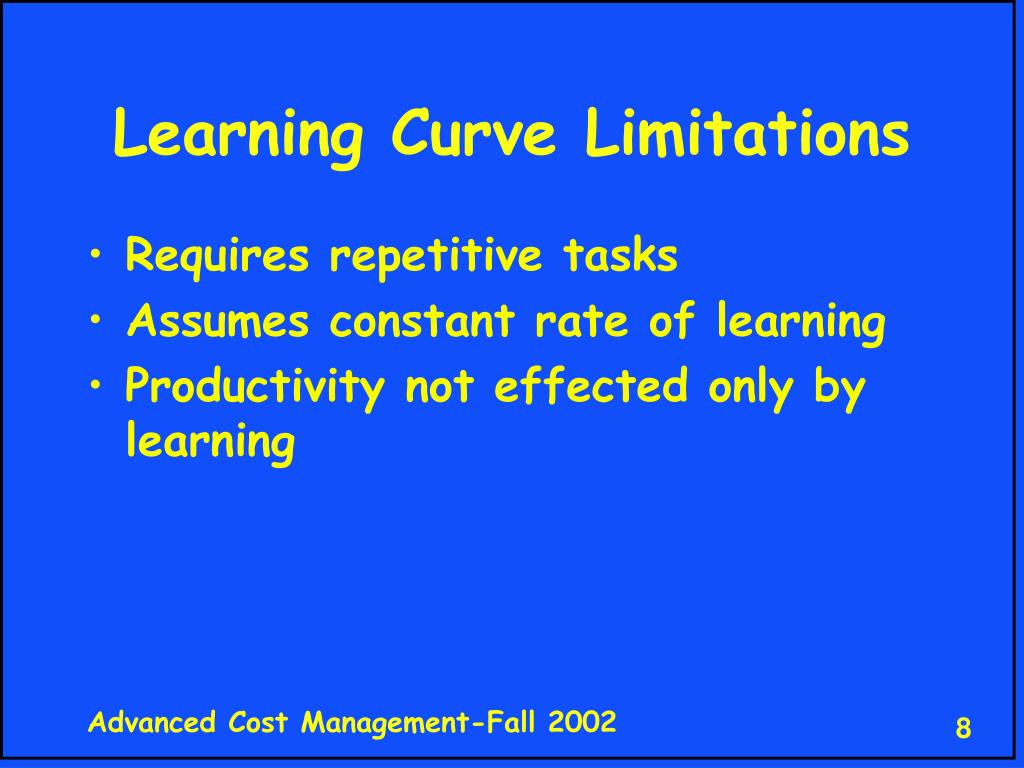 Learning Curve Limitations

• Requires repetitive tasks
• Assumes constant rate of learning
• Productivity not effected only by learning

Advanced Cost Management-Fall 2002

8